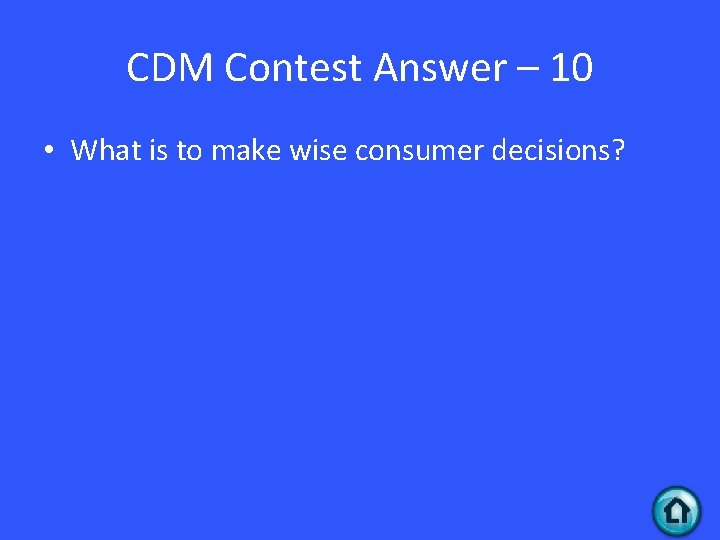 CDM Contest Answer – 10

• What is to make wise consumer decisions?